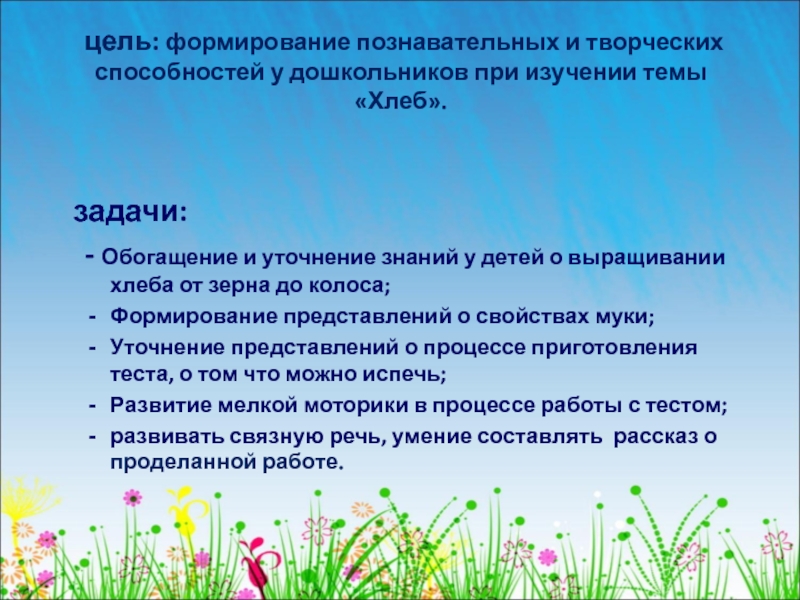 цель: формирование познавательных и творческих способностей у дошкольников при изучении темы «Хлеб».

задачи:

- Обогащение и уточнение знаний у детей о выращивании хлеба от зерна до колоса;
- Формирование представлений о свойствах муки;
- Уточнение представлений о процессе приготовления теста, о том что можно испечь;
- Развитие мелкой моторики в процессе работы с тестом;
- развивать связную речь, умение составлять рассказ о проделанной работе.